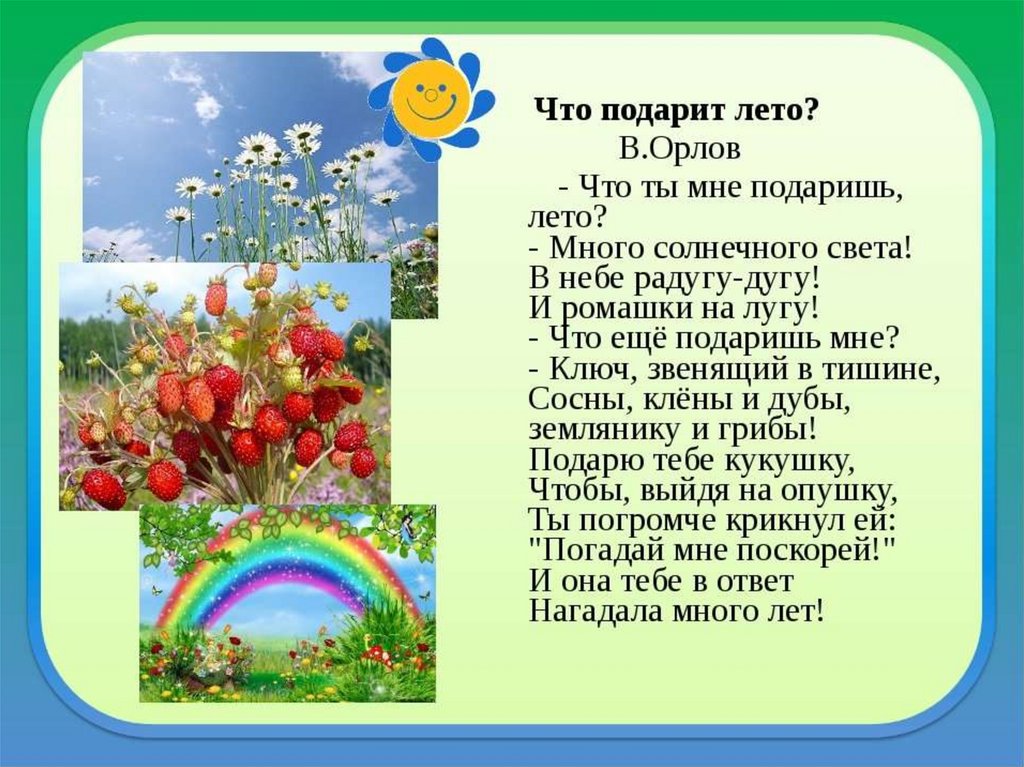 Что подарит лето?
В.Орлов

- Что ты мне подаришь, лето?
- Много солнечного света!
В небе радугу-дугу!
И ромашки на лугу!
- Что ещё подаришь мне?
- Ключ, звенящий в тишине,
Сосны, клёны и дубы,
землянику и грибы!
Подарю тебе кукушку,
Чтобы, выйдя на опушку,
Ты погромче крикнул ей:
"Погадай мне поскорей!"
И она тебе в ответ
Нагадала много лет!